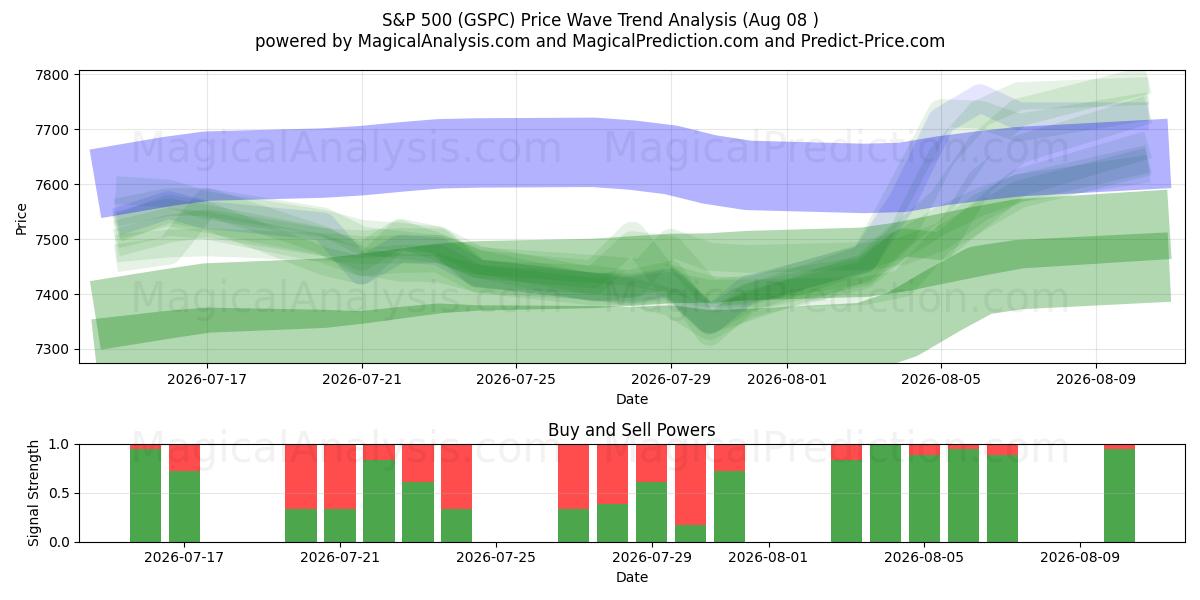 S&P 500 (GSPC) Price Wave Trend Analysis (Aug 08 )
powered by MagicalAnalysis.com and MagicalPrediction.com and Predict-Price.com

MagicalAnalysis.com MagicalPrediction.com
MagicalAnalysis.com MagicalPrediction.com

Price
7800
7700
7600
7500
7400
7300

2026-07-17 2026-07-21 2026-07-25 2026-07-29 2026-08-01 2026-08-05 2026-08-09
Date

Buy and Sell Powers

MagicalAnalysis.com MagicalPrediction.com

Signal Strength
1.0
0.5
0.0

2026-07-17 2026-07-21 2026-07-25 2026-07-29 2026-08-01 2026-08-05 2026-08-09
Date